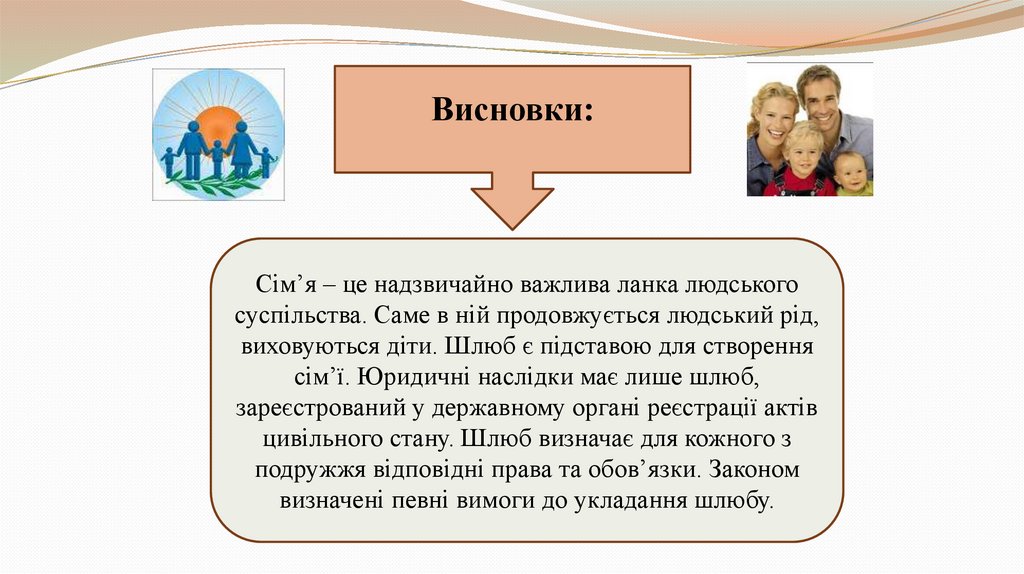 Висновки:

Сім’я – це надзвичайно важлива ланка людського суспільства. Саме в ній продовжується людський рід, виховуються діти. Шлюб є підставою для створення сім’ї. Юридичні наслідки має лише шлюб, зареєстрований у державному органі реєстрації актів цивільного стану. Шлюб визначає для кожного з подружжя відповідні права та обов’язки. Законом визначені певні вимоги до укладання шлюбу.